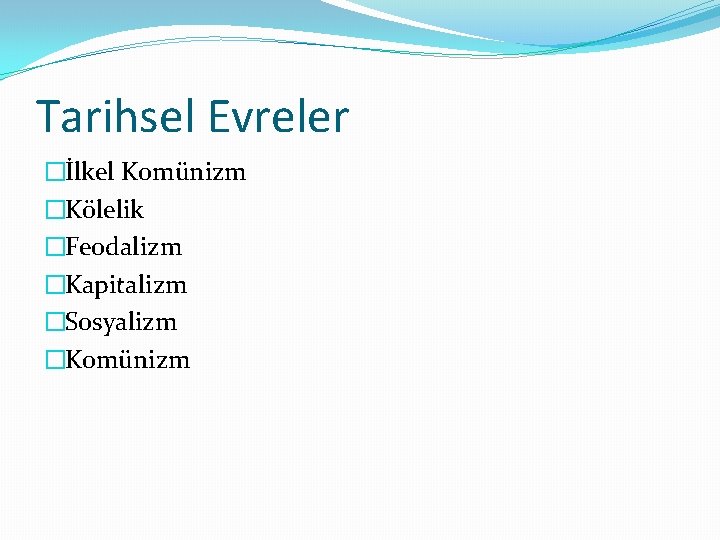 Tarihsel Evreler

İlkel Komünizm
Kölelik
Feodalizm
Kapitalizm
Sosyalizm
Komünizm